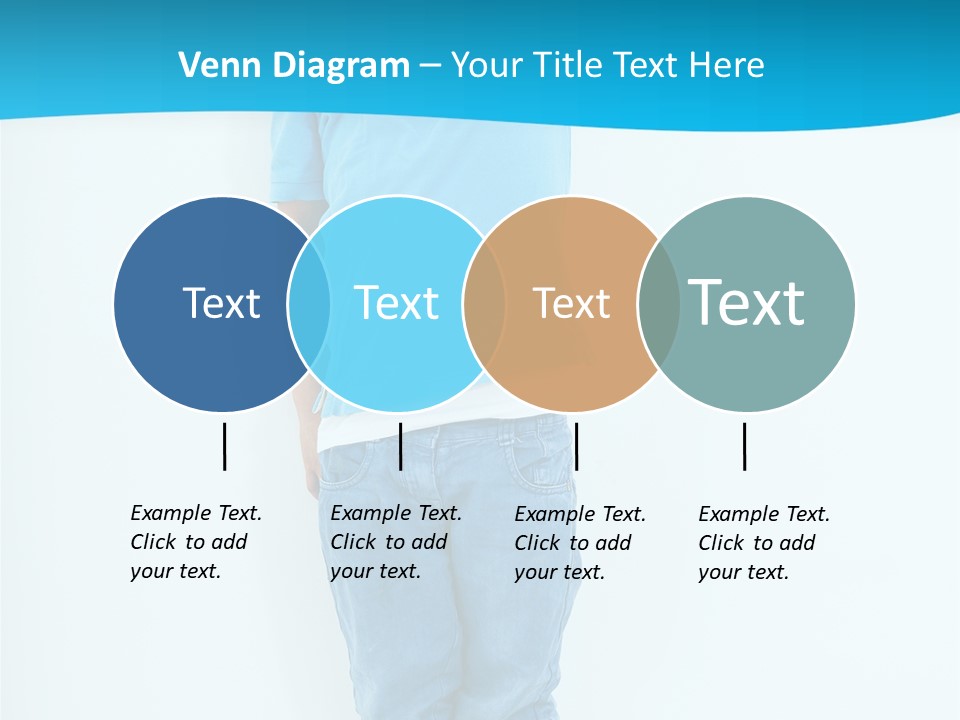 Venn Diagram – Your Title Text Here

Text

Text

Text

Text

Example Text. Click to add your text.

Example Text. Click to add your text.

Example Text. Click to add your text.

Example Text. Click to add your text.